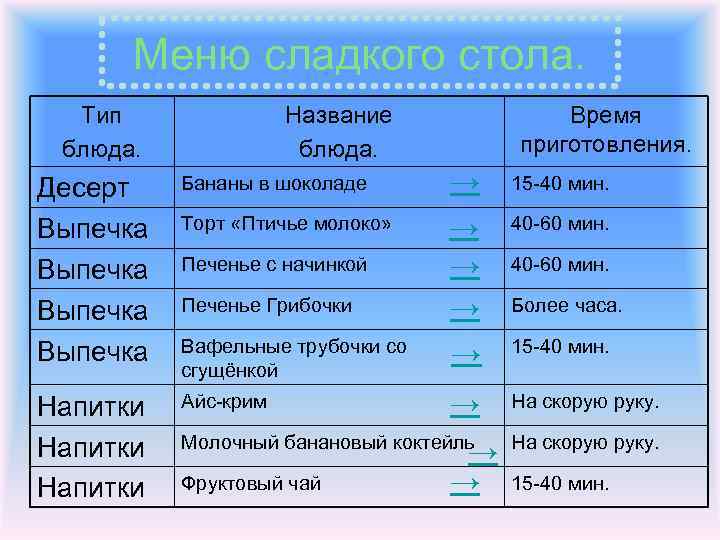 Меню сладкого стола.

| Тип блюда. | Название блюда. | Время приготовления. |
|---|---|---|
| Десерт | Бананы в шоколаде → | 15-40 мин. |
| Выпечка | Торт «Птичье молоко» → | 40-60 мин. |
| Выпечка | Печенье с начинкой → | 40-60 мин. |
| Выпечка | Печенье Грибочки → | Более часа. |
| Выпечка | Вафельные трубочки со сгущёнкой → | 15-40 мин. |
| Напитки | Айс-крим → | На скорую руку. |
| Напитки | Молочный банановый коктейль → | На скорую руку. |
| Напитки | Фруктовый чай → | 15-40 мин. |